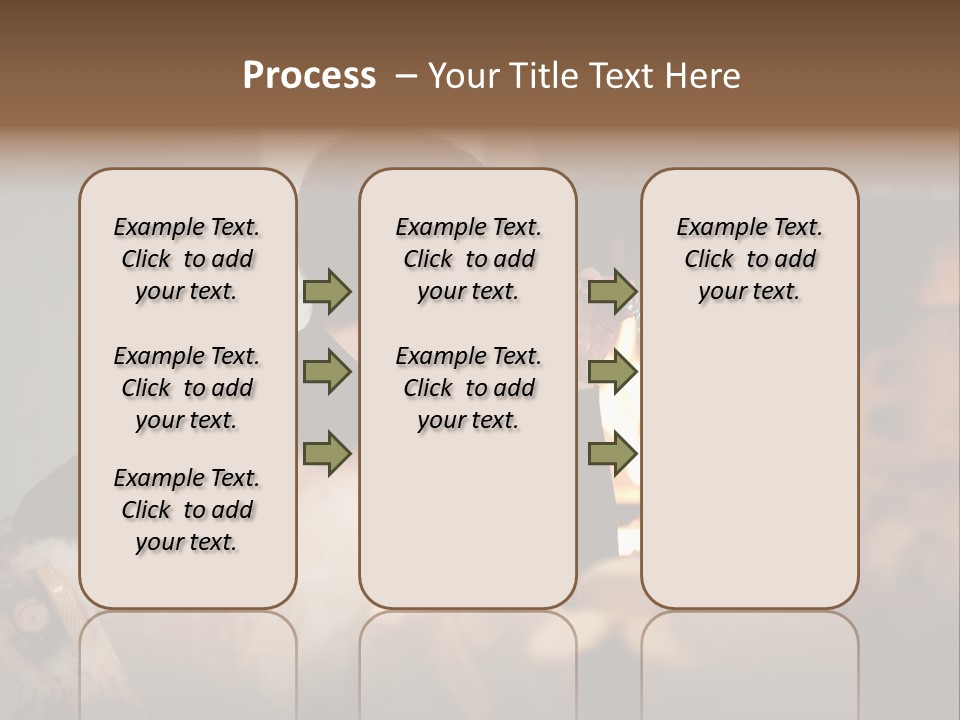 Process – Your Title Text Here

Example Text. Click to add your text.

Example Text. Click to add your text.

Example Text. Click to add your text.

Example Text. Click to add your text.

Example Text. Click to add your text.

Example Text. Click to add your text.